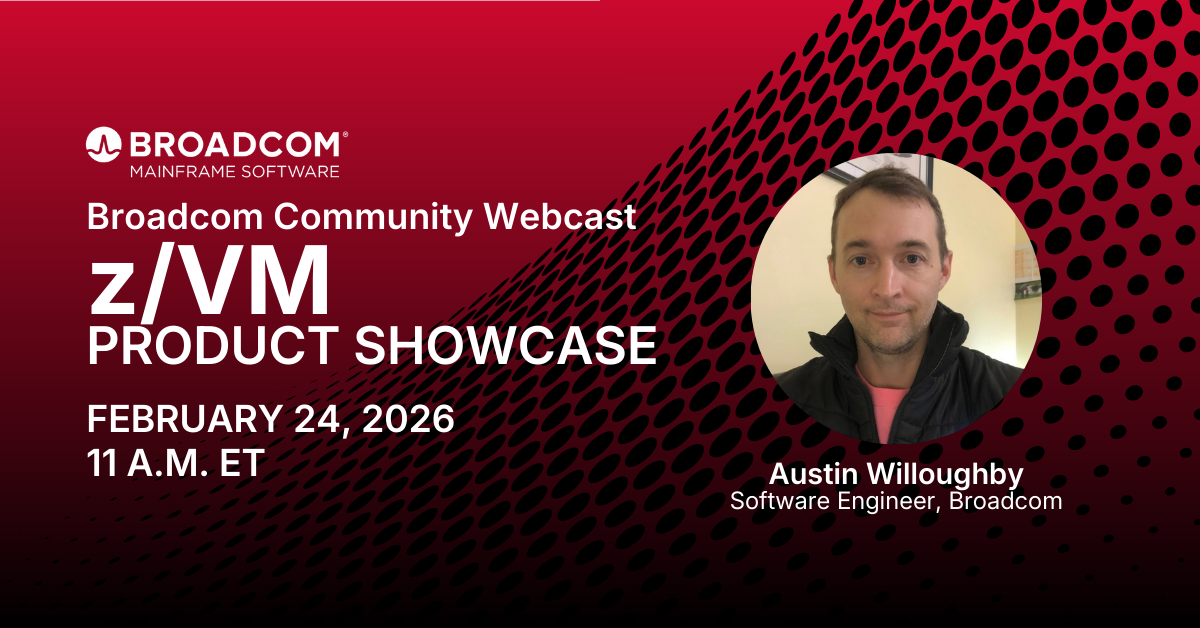 BROADCOM®
MAINFRAME SOFTWARE

Broadcom Community Webcast

z/VM
PRODUCT SHOWCASE

FEBRUARY 24, 2026
11 A.M. ET

Austin Willoughby
Software Engineer, Broadcom